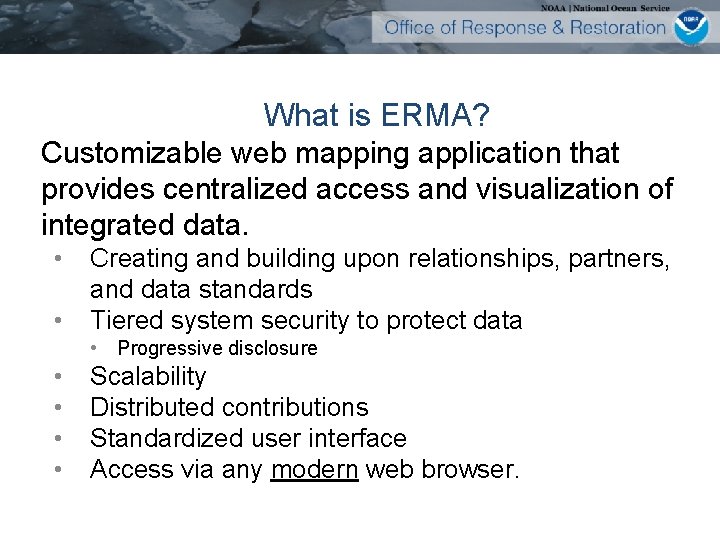 NOAA | National Ocean Service
Office of Response & Restoration
NOAA

What is ERMA?

Customizable web mapping application that provides centralized access and visualization of integrated data.

• Creating and building upon relationships, partners, and data standards
• Tiered system security to protect data
  • Progressive disclosure
• Scalability
• Distributed contributions
• Standardized user interface
• Access via any modern web browser.